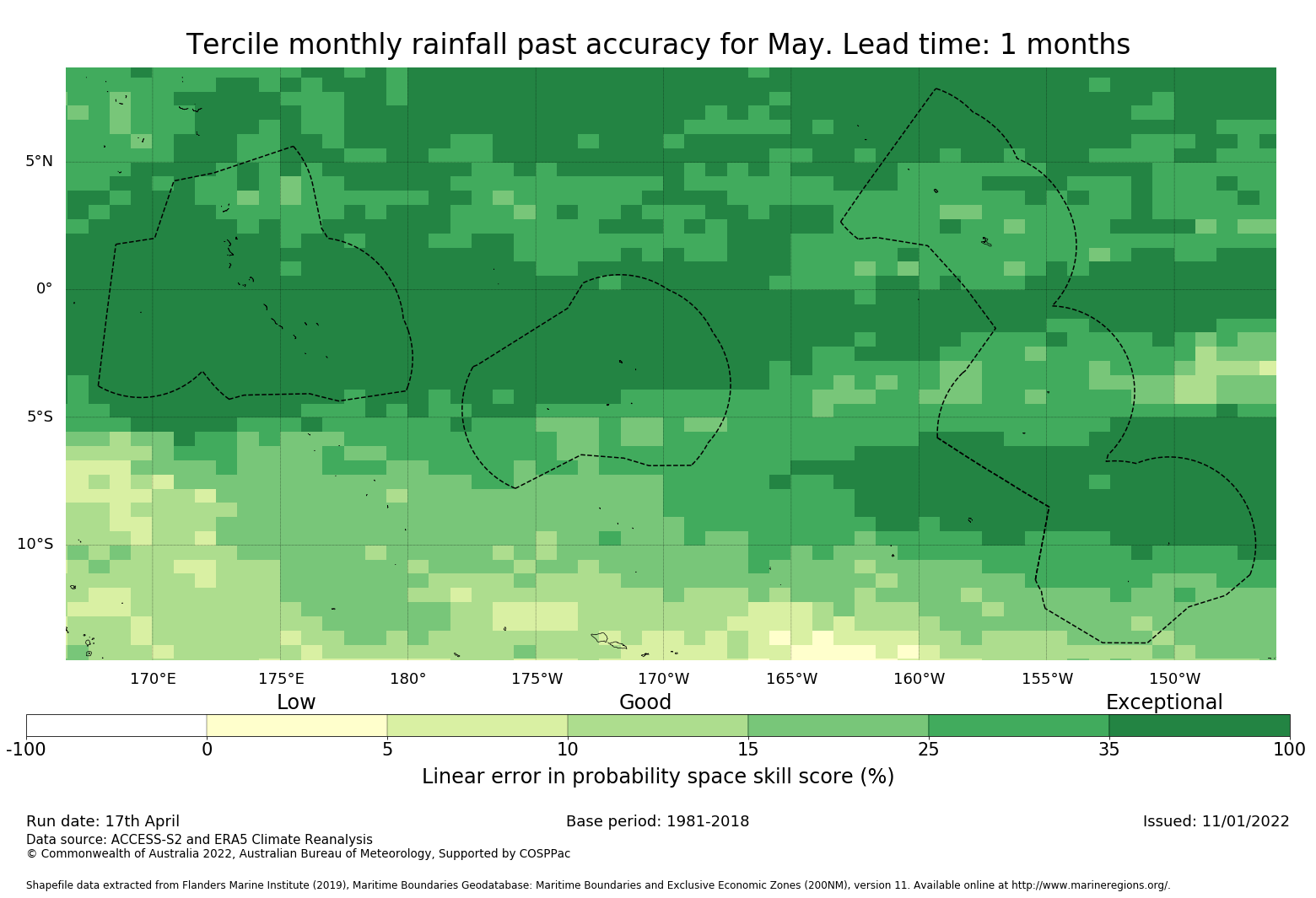 Tercile monthly rainfall past accuracy for May. Lead time: 1 months

5°N
0°
5°S
10°S

170°E 175°E 180° 175°W 170°W 165°W 160°W 155°W 150°W

Low Good Exceptional

-100 0 5 10 15 25 35 100

Linear error in probability space skill score (%)

Run date: 17th April
Base period: 1981-2018
Issued: 11/01/2022
Data source: ACCESS-S2 and ERA5 Climate Reanalysis
© Commonwealth of Australia 2022, Australian Bureau of Meteorology, Supported by COSPPac

Shapefile data extracted from Flanders Marine Institute (2019), Maritime Boundaries Geodatabase: Maritime Boundaries and Exclusive Economic Zones (200NM), version 11. Available online at http://www.marineregions.org/.